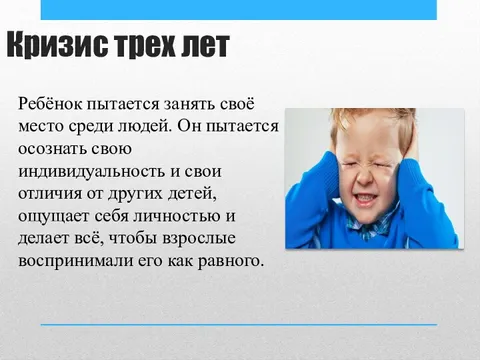 Кризис трех лет

Ребёнок пытается занять своё место среди людей. Он пытается осознать свою индивидуальность и свои отличия от других детей, ощущает себя личностью и делает всё, чтобы взрослые воспринимали его как равного.